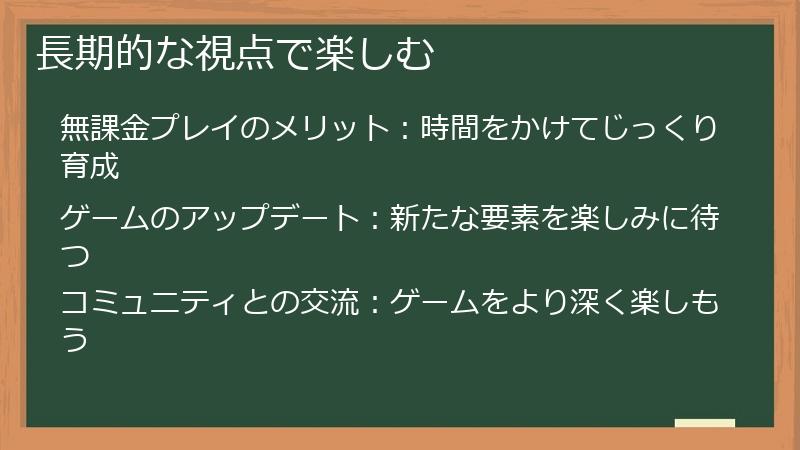 長期的な視点で楽しむ

無課金プレイのメリット：時間をかけてじっくり育成

ゲームのアップデート：新たな要素を楽しみに待つ

コミュニティとの交流：ゲームをより深く楽しもう